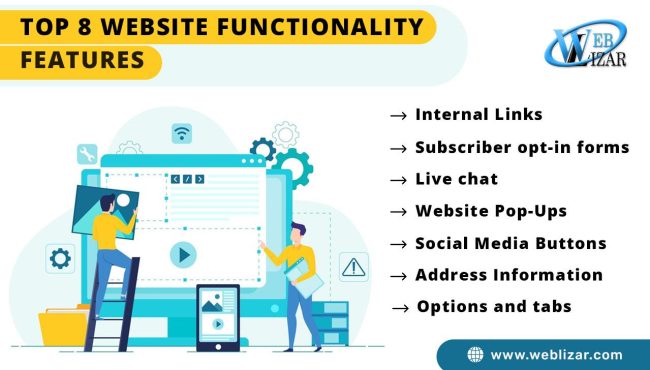 TOP 8 WEBSITE FUNCTIONALITY FEATURES

WEB LIZAR

→ Internal Links
→ Subscriber opt-in forms
→ Live chat
→ Website Pop-Ups
→ Social Media Buttons
→ Address Information
→ Options and tabs

www.weblizar.com